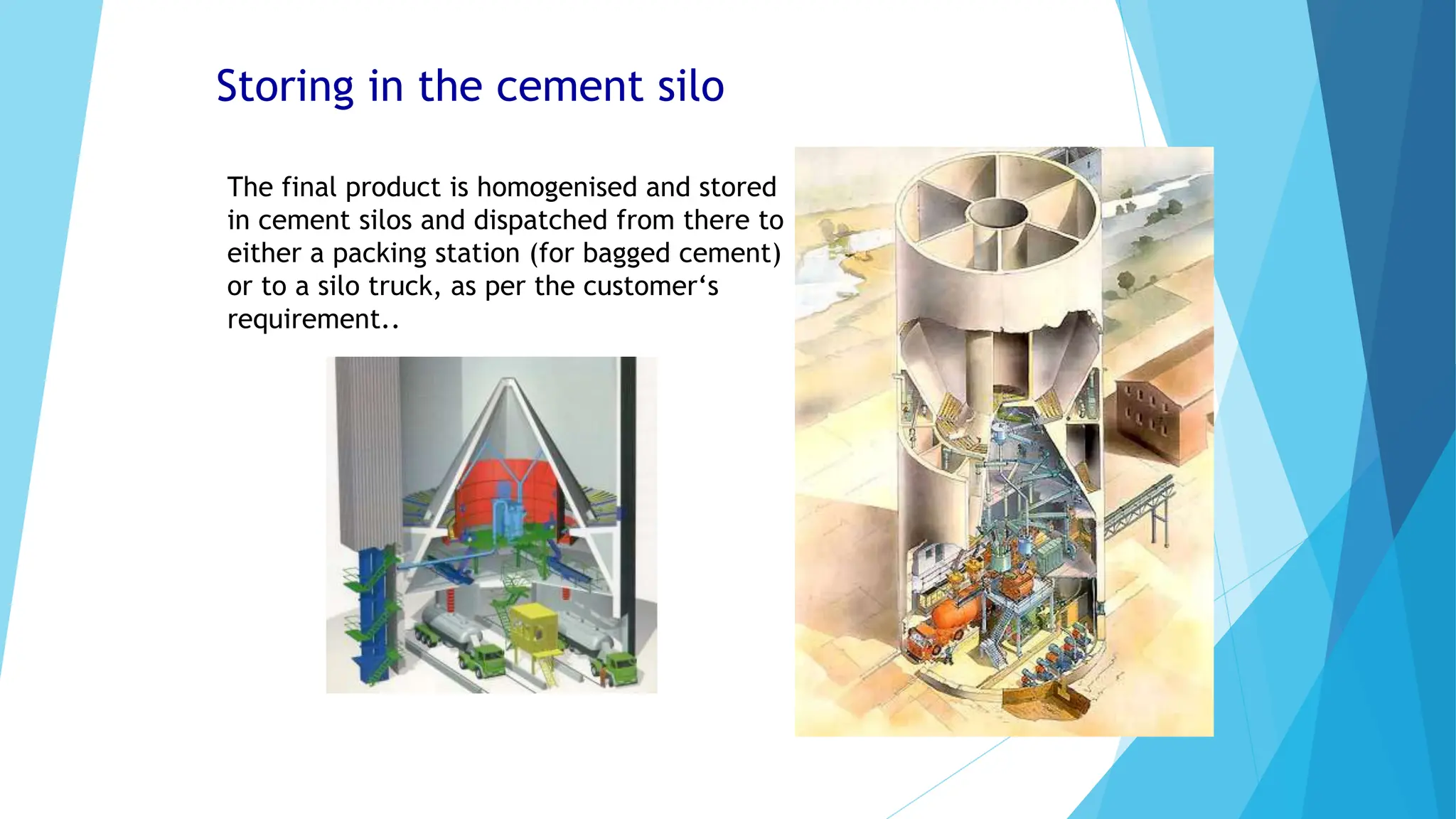 Storing in the cement silo

The final product is homogenised and stored in cement silos and dispatched from there to either a packing station (for bagged cement) or to a silo truck, as per the customer‘s requirement..